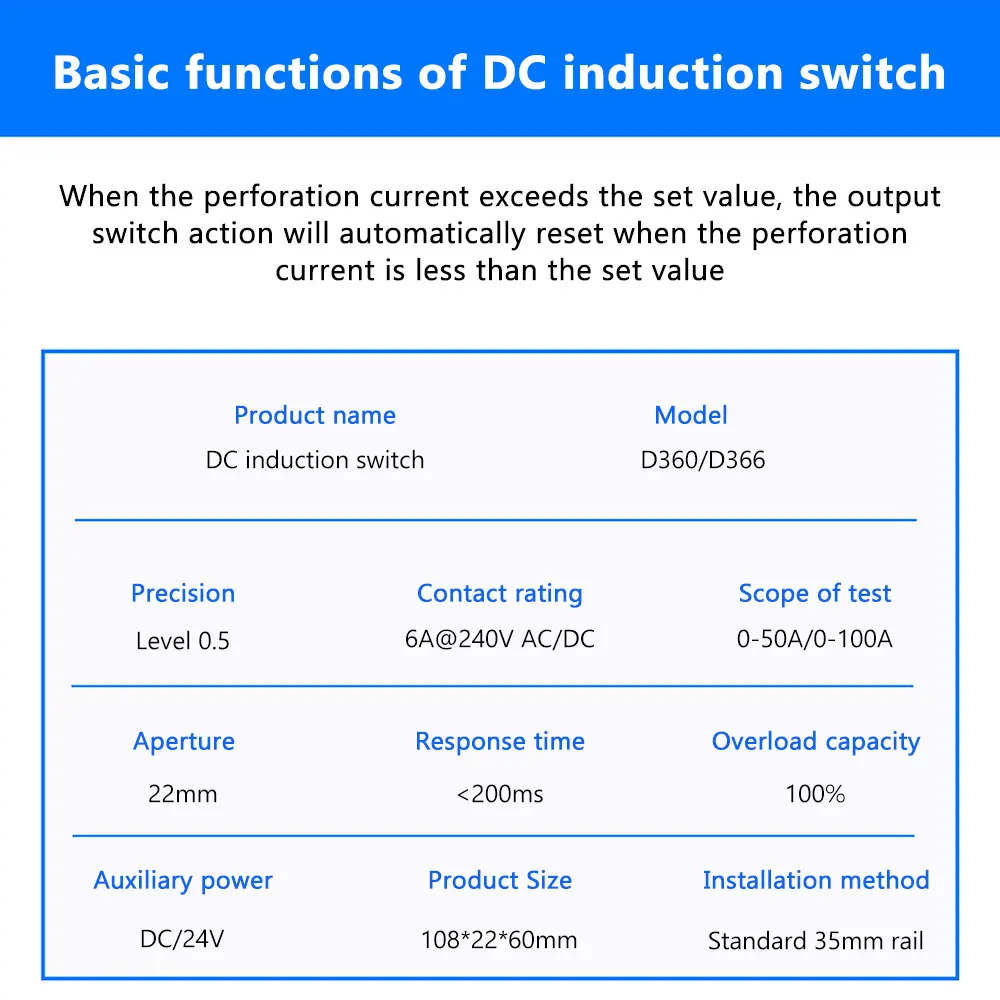 Basic functions of DC induction switch

When the perforation current exceeds the set value, the output switch action will automatically reset when the perforation current is less than the set value

Product name
DC induction switch

Model
D360/D366

Precision
Level 0.5

Contact rating
6A@240V AC/DC

Scope of test
0-50A/0-100A

Aperture
22mm

Response time
<200ms

Overload capacity
100%

Auxiliary power
DC/24V

Product Size
108*22*60mm

Installation method
Standard 35mm rail